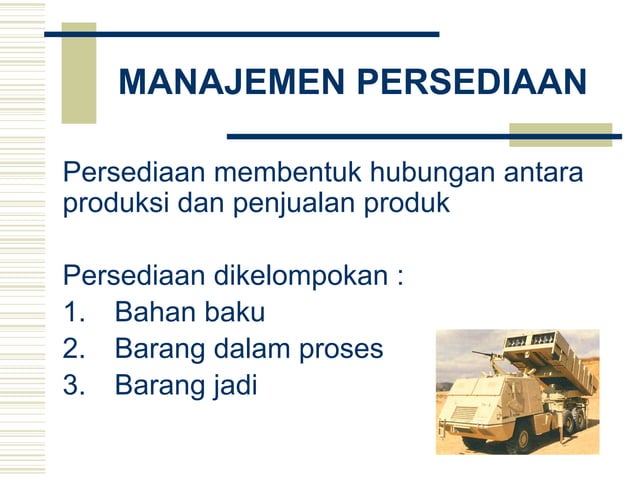 MANAJEMEN PERSEDIAAN

Persediaan membentuk hubungan antara produksi dan penjualan produk

Persediaan dikelompokan :
1. Bahan baku
2. Barang dalam proses
3. Barang jadi